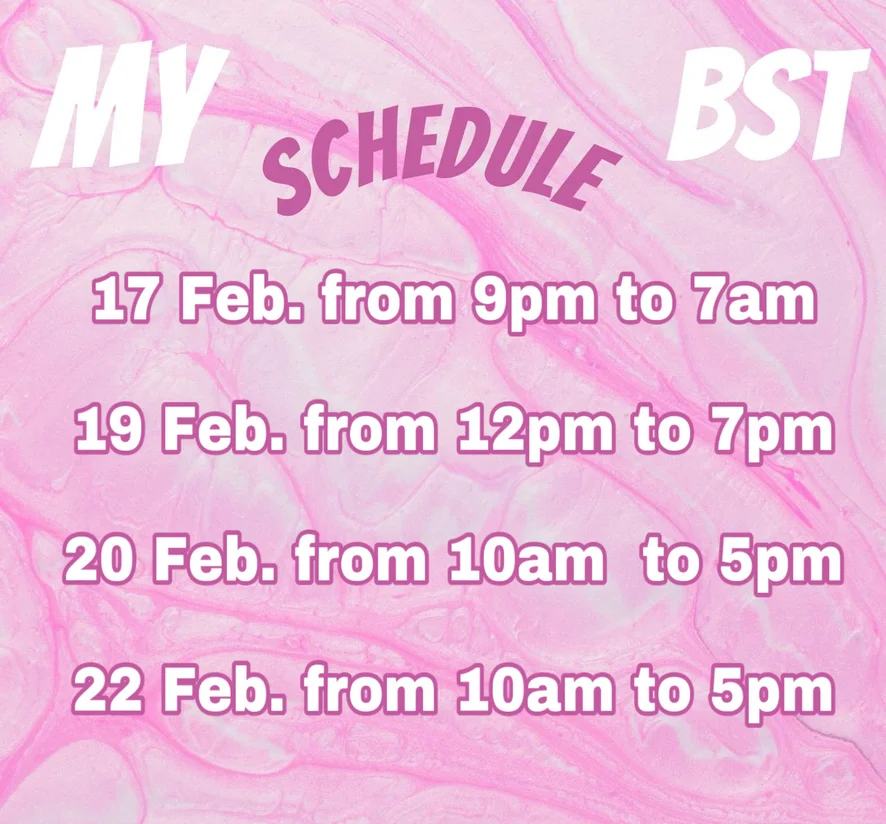 MY SCHEDULE BST

17 Feb. from 9pm to 7am

19 Feb. from 12pm to 7pm

20 Feb. from 10am to 5pm

22 Feb. from 10am to 5pm